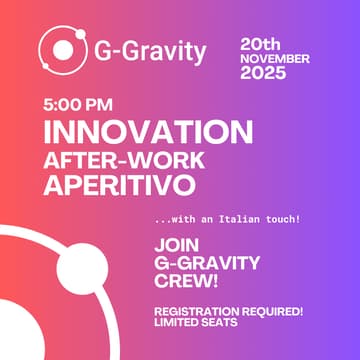 G-Gravity

20th
NOVEMBER
2025

5:00 PM
INNOVATION
AFTER-WORK
APERITIVO

...with an Italian touch!

JOIN
G-GRAVITY
CREW!

REGISTRATION REQUIRED!
LIMITED SEATS